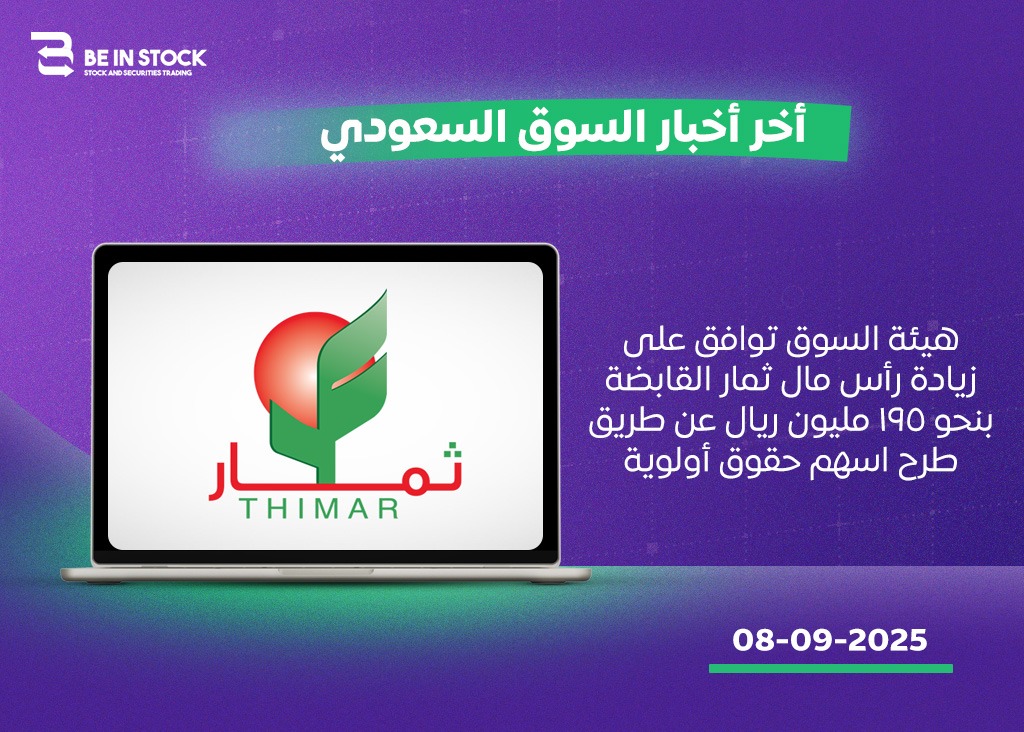 BE IN STOCK
STOCK AND SECURITIES TRADING

أخر أخبار السوق السعودي

ثمار
THIMAR

هيئة السوق توافق على زيادة رأس مال ثمار القابضة بنحو ١٩٥ مليون ريال عن طريق طرح اسهم حقوق أولوية

08-09-2025